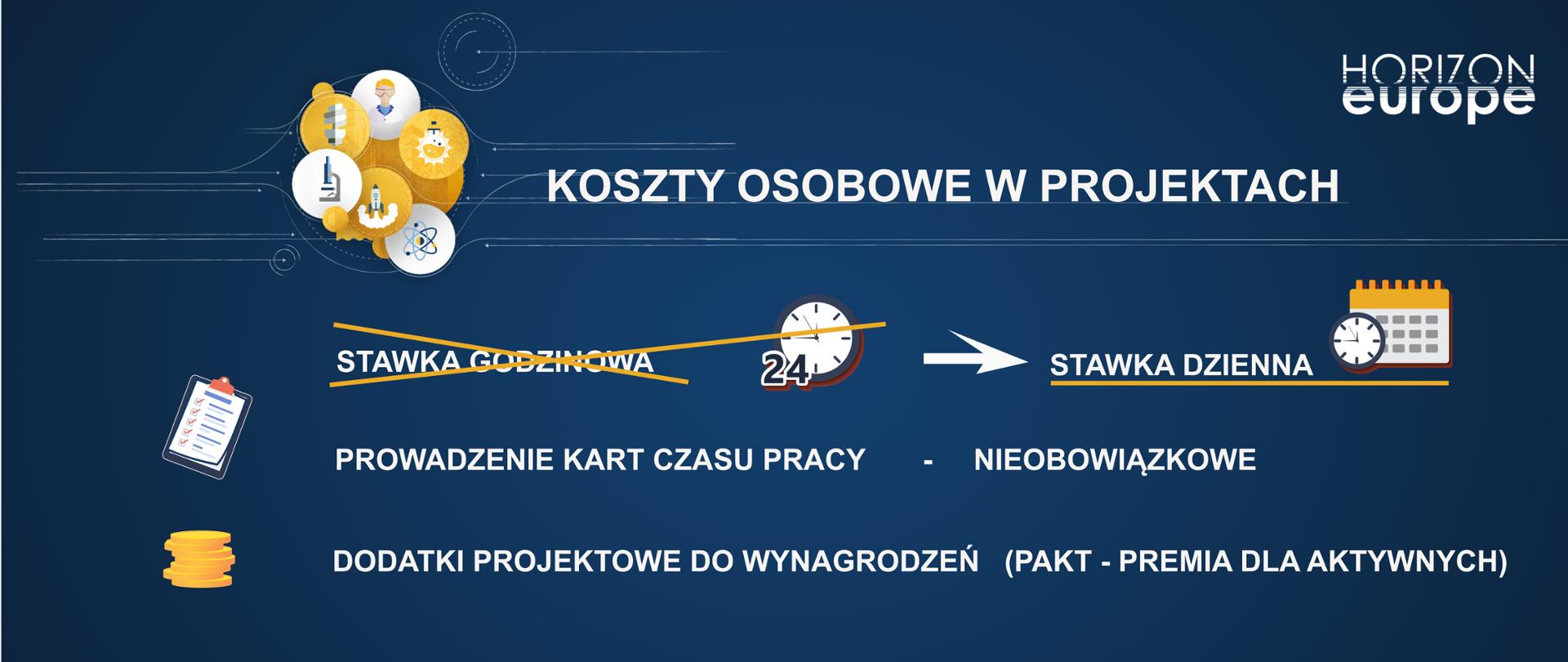 HORIZON europe

KOSZTY OSOBOWE W PROJEKTACH

STAWKA GODZINOWA

24

STAWKA DZIENNA

PROWADZENIE KART CZASU PRACY - NIEOBOWIĄZKOWE

DODATKI PROJEKTOWE DO WYNAGRODZEŃ (PAKT - PREMIA DLA AKTYWNYCH)